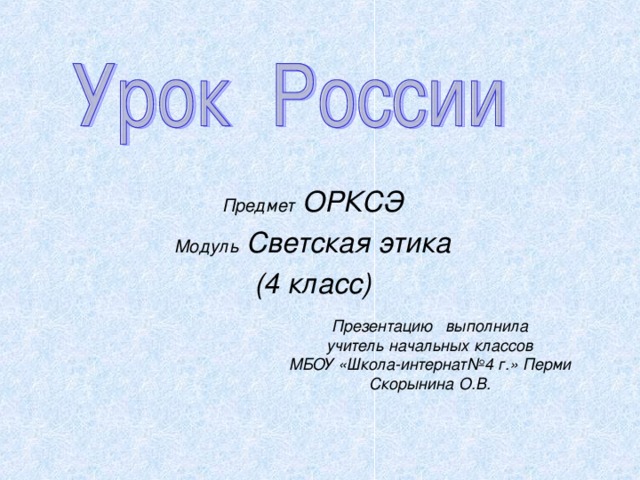 Урок России

Предмет ОРКСЭ

Модуль Светская этика

(4 класс)

Презентацию выполнила учитель начальных классов МБОУ «Школа-интернат№4 г.» Перми Скорынина О.В.